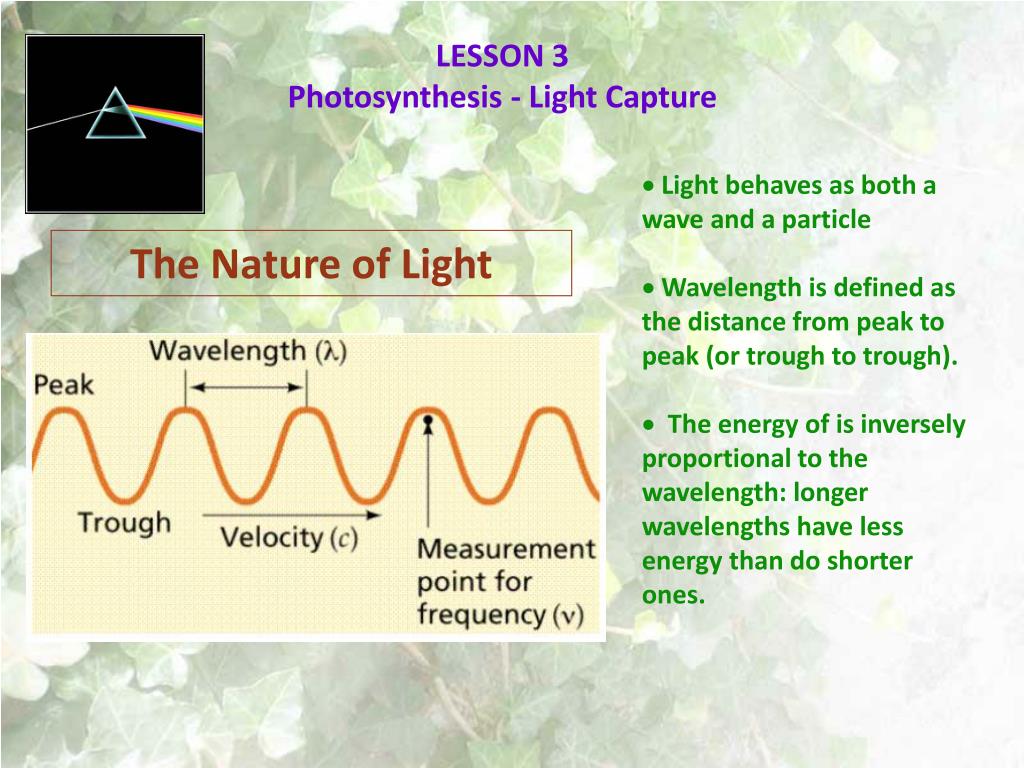 LESSON 3
Photosynthesis - Light Capture

The Nature of Light

Wavelength ($\lambda$)
Peak
Trough
Velocity ($c$)
Measurement point for frequency ($\nu$)

• Light behaves as both a wave and a particle

• Wavelength is defined as the distance from peak to peak (or trough to trough).

• The energy of is inversely proportional to the wavelength: longer wavelengths have less energy than do shorter ones.